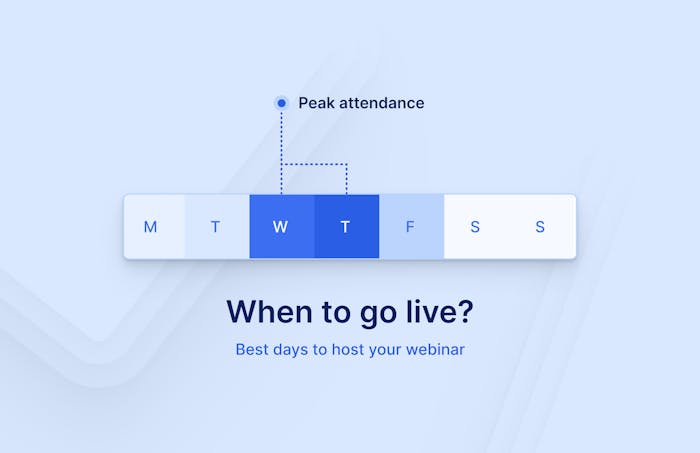 Peak attendance

M T W T F S S

When to go live?

Best days to host your webinar